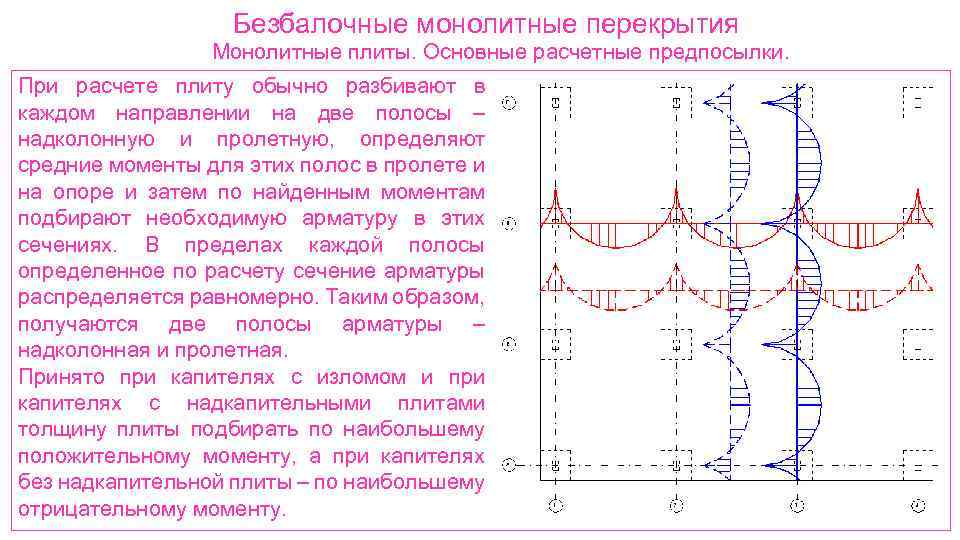 Безбалочные монолитные перекрытия
Монолитные плиты. Основные расчетные предпосылки.

При расчете плиту обычно разбивают в каждом направлении на две полосы – надколонную и пролетную, определяют средние моменты для этих полос в пролете и на опоре и затем по найденным моментам подбирают необходимую арматуру в этих сечениях. В пределах каждой полосы определенное по расчету сечение арматуры распределяется равномерно. Таким образом, получаются две полосы арматуры – надколонная и пролетная.
Принято при капителях с изломом и при капителях с надкапительными плитами толщину плиты подбирать по наибольшему положительному моменту, а при капителях без надкапительной плиты – по наибольшему отрицательному моменту.